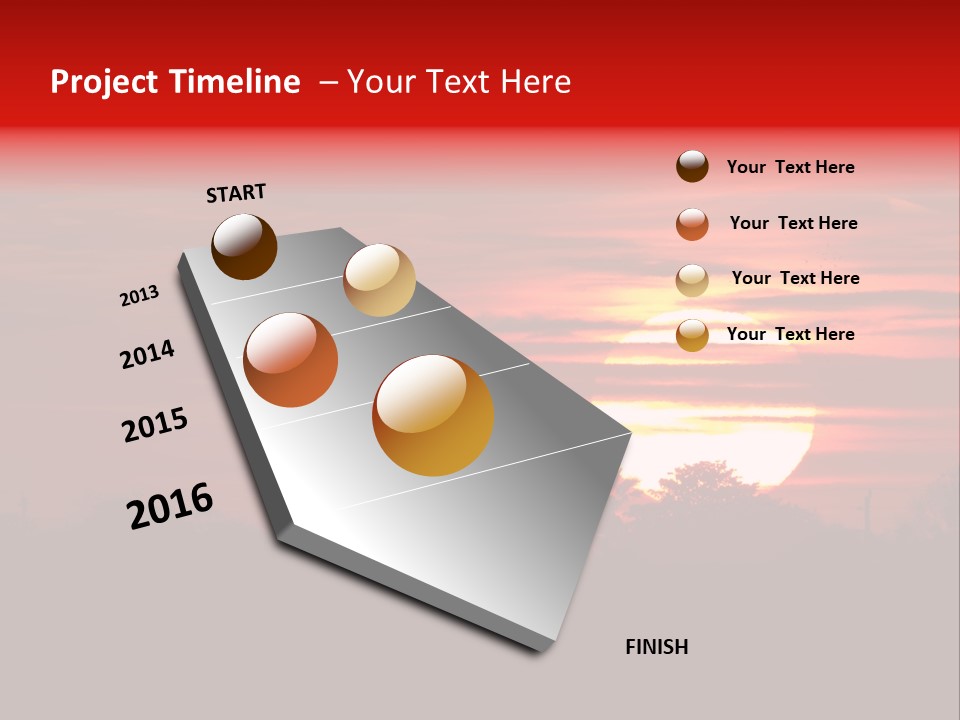 Project Timeline – Your Text Here

START

2013

2014

2015

2016

FINISH

Your Text Here

Your Text Here

Your Text Here

Your Text Here